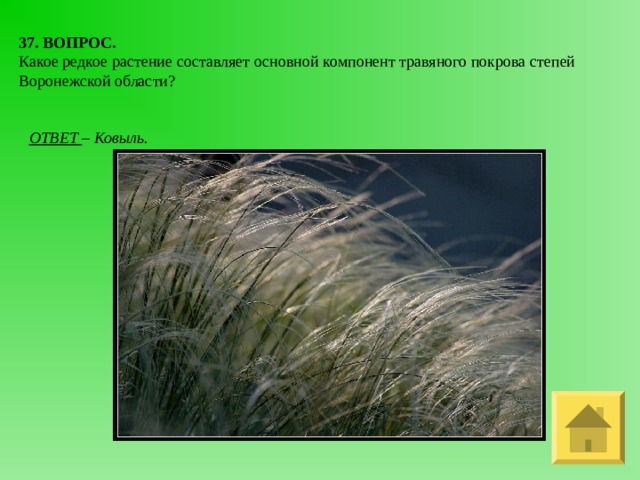 37. ВОПРОС.
Какое редкое растение составляет основной компонент травяного покрова степей Воронежской области?

ОТВЕТ – Ковыль.